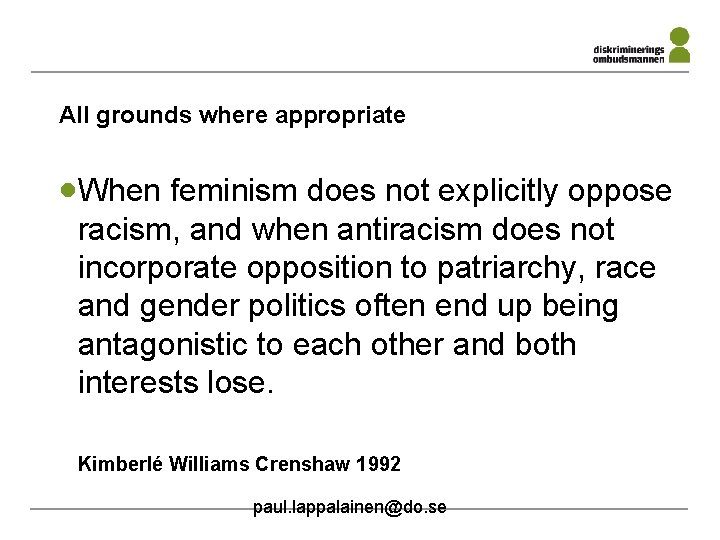 diskriminerings
ombudsmannen

All grounds where appropriate

When feminism does not explicitly oppose racism, and when antiracism does not incorporate opposition to patriarchy, race and gender politics often end up being antagonistic to each other and both interests lose.

Kimberlé Williams Crenshaw 1992

paul.lappalainen@do.se